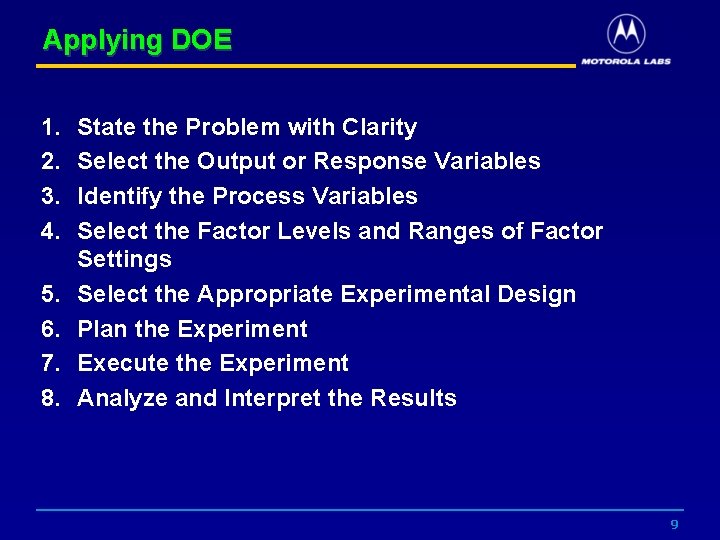 Applying DOE

MOTOROLA LABS

1. State the Problem with Clarity
2. Select the Output or Response Variables
3. Identify the Process Variables
4. Select the Factor Levels and Ranges of Factor Settings
5. Select the Appropriate Experimental Design
6. Plan the Experiment
7. Execute the Experiment
8. Analyze and Interpret the Results

9